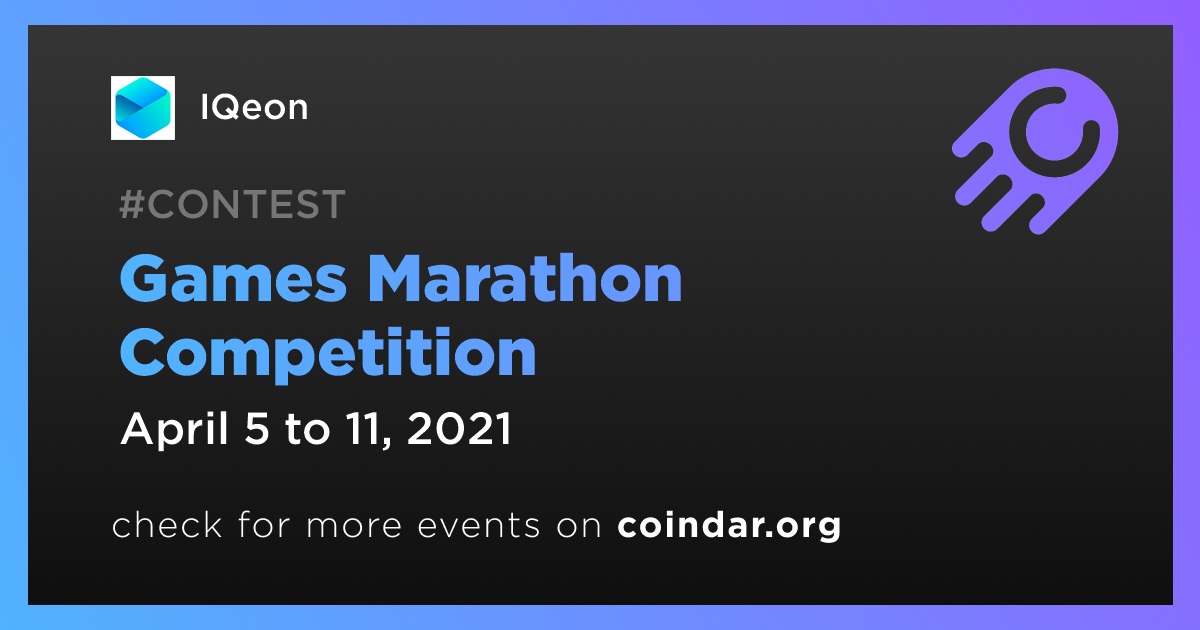 IQeon

#CONTEST

Games Marathon Competition

April 5 to 11, 2021

check for more events on coindar.org